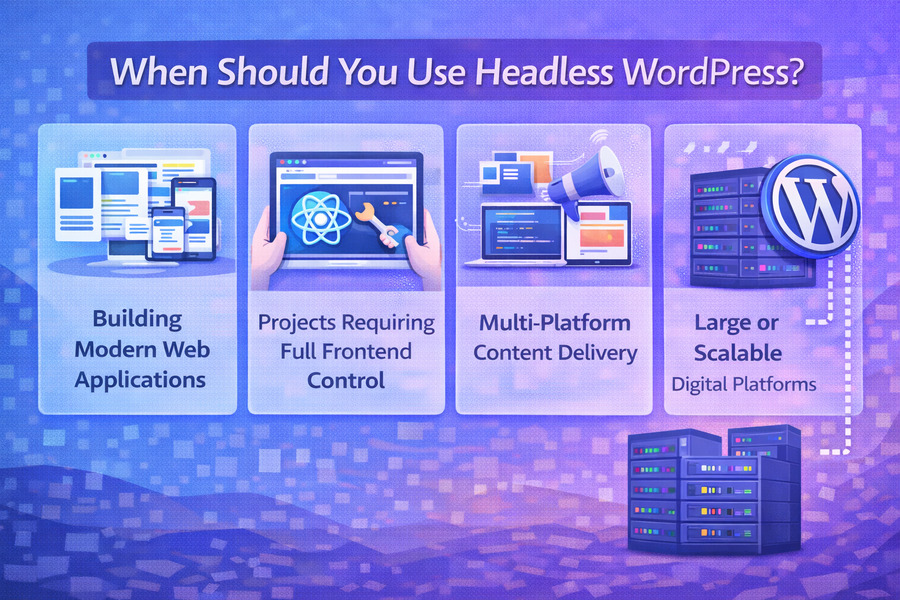 When Should You Use Headless WordPress?

Building Modern Web Applications

Projects Requiring Full Frontend Control

Multi-Platform Content Delivery

Large or Scalable Digital Platforms